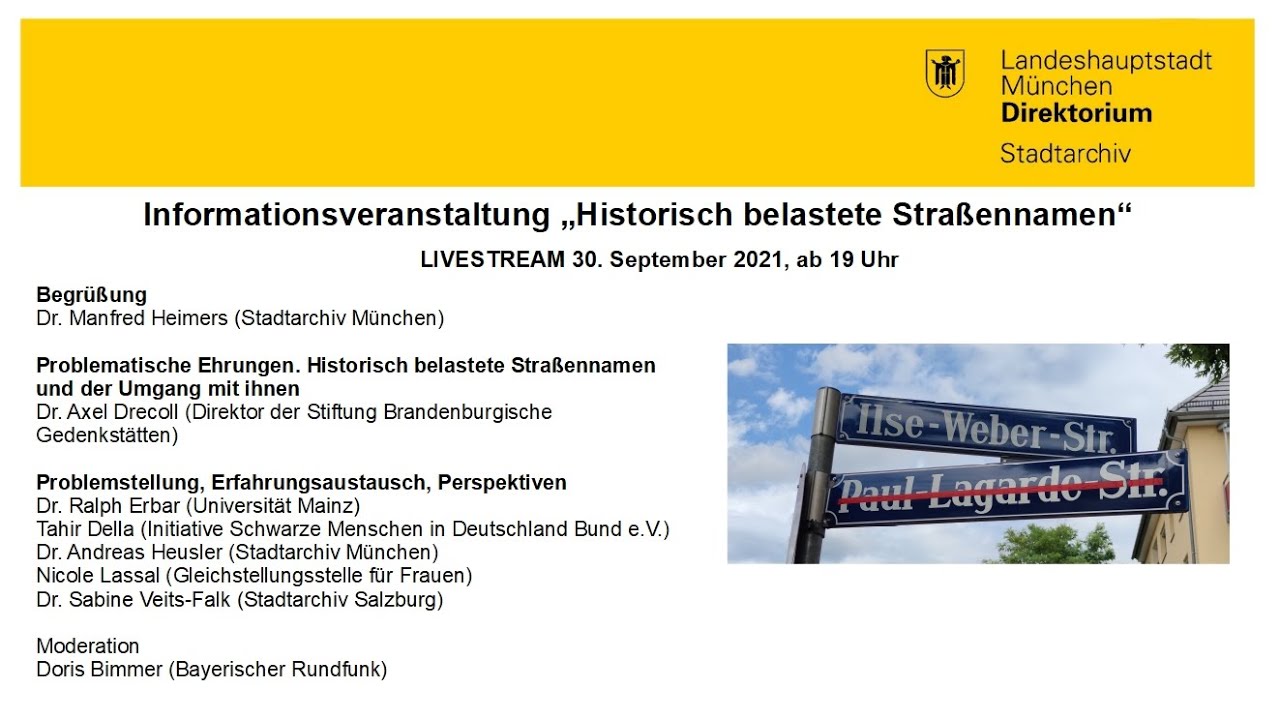 Landeshauptstadt
München
Direktorium
Stadtarchiv

Informationsveranstaltung „Historisch belastete Straßennamen“

LIVESTREAM 30. September 2021, ab 19 Uhr

Begrüßung
Dr. Manfred Heimers (Stadtarchiv München)

Problematische Ehrungen. Historisch belastete Straßennamen und der Umgang mit ihnen
Dr. Axel Drecoll (Direktor der Stiftung Brandenburgische Gedenkstätten)

Problemstellung, Erfahrungsaustausch, Perspektiven
Dr. Ralph Erbar (Universität Mainz)
Tahir Della (Initiative Schwarze Menschen in Deutschland Bund e.V.)
Dr. Andreas Heusler (Stadtarchiv München)
Nicole Lassal (Gleichstellungsstelle für Frauen)
Dr. Sabine Veits-Falk (Stadtarchiv Salzburg)

Moderation
Doris Bimmer (Bayerischer Rundfunk)

Ilse-Weber-Str.
Paul-Lagarde-Str.